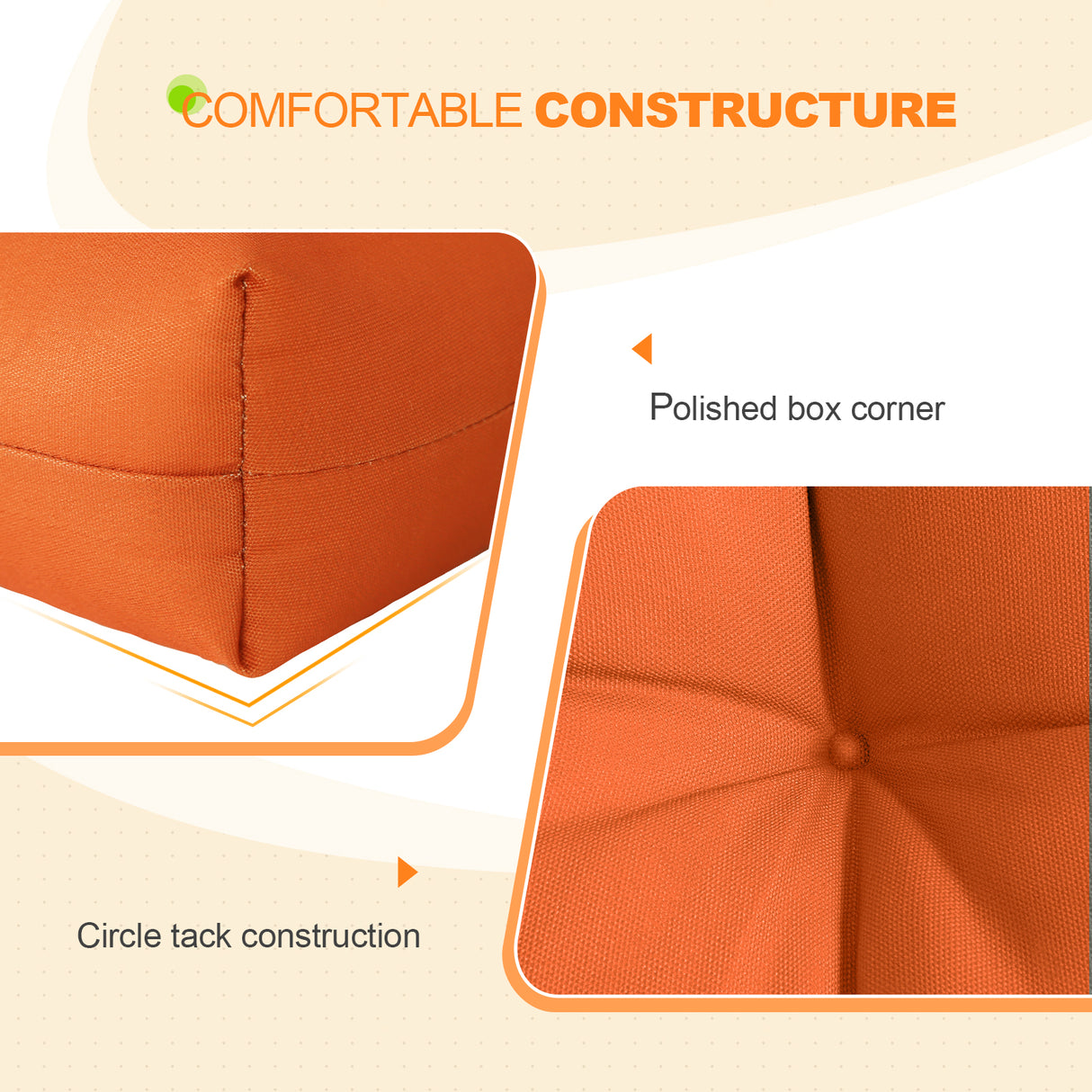 COMFORTABLE CONSTRUCTURE

Polished box corner

Circle tack construction